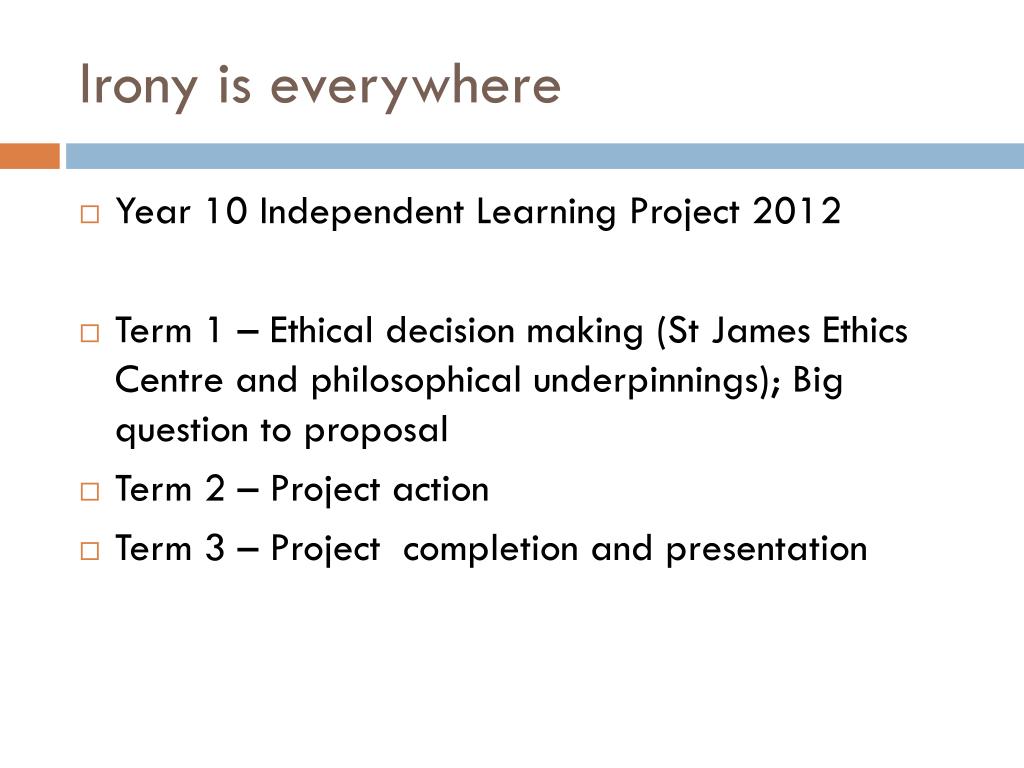 Irony is everywhere

□ Year 10 Independent Learning Project 2012

□ Term 1 – Ethical decision making (St James Ethics Centre and philosophical underpinnings); Big question to proposal

□ Term 2 – Project action

□ Term 3 – Project completion and presentation